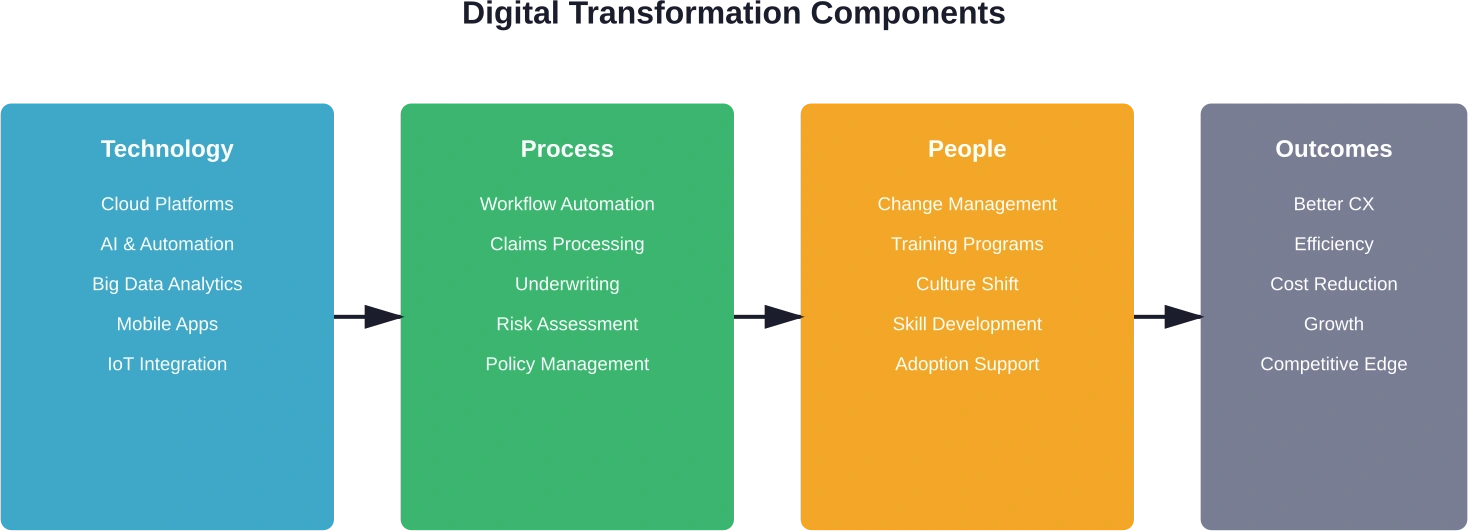 Digital Transformation Components

Technology

Cloud Platforms

AI & Automation

Big Data Analytics

Mobile Apps

IoT Integration

Process

Workflow Automation

Claims Processing

Underwriting

Risk Assessment

Policy Management

People

Change Management

Training Programs

Culture Shift

Skill Development

Adoption Support

Outcomes

Better CX

Efficiency

Cost Reduction

Growth

Competitive Edge